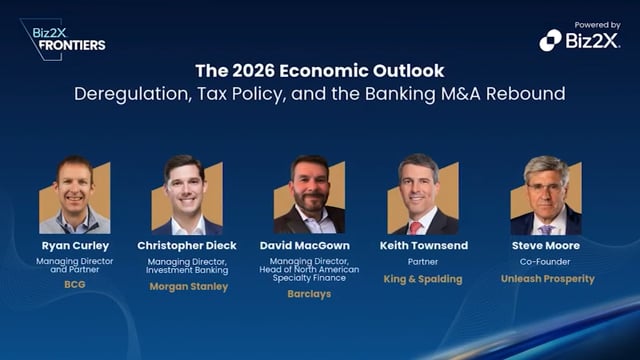 Biz2X FRONTIERS

Powered by Biz2X.

The 2026 Economic Outlook
Deregulation, Tax Policy, and the Banking M&A Rebound

Ryan Curley
Managing Director and Partner
BCG

Christopher Dieck
Managing Director, Investment Banking
Morgan Stanley

David MacGown
Managing Director, Head of North American Specialty Finance
Barclays

Keith Townsend
Partner
King & Spalding

Steve Moore
Co-Founder
Unleash Prosperity